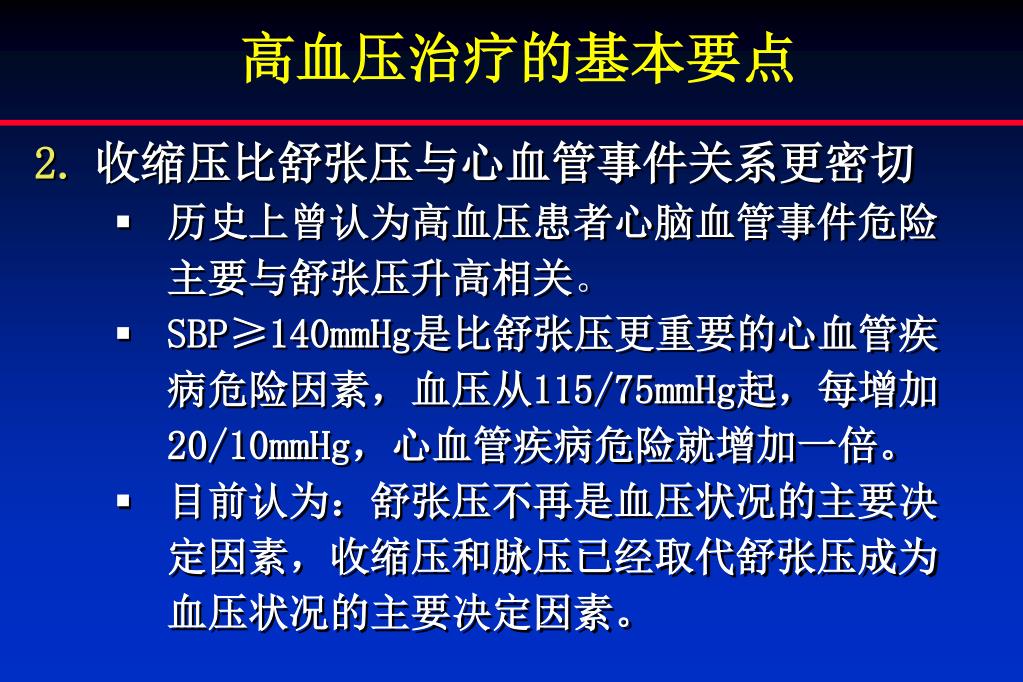 高血压治疗的基本要点

2. 收缩压比舒张压与心血管事件关系更密切

▪ 历史上曾认为高血压患者心脑血管事件危险主要与舒张压升高相关。

▪ SBP≥140mmHg是比舒张压更重要的心血管疾病危险因素，血压从115/75mmHg起，每增加20/10mmHg，心血管疾病危险就增加一倍。

▪ 目前认为：舒张压不再是血压状况的主要决定因素，收缩压和脉压已经取代舒张压成为血压状况的主要决定因素。